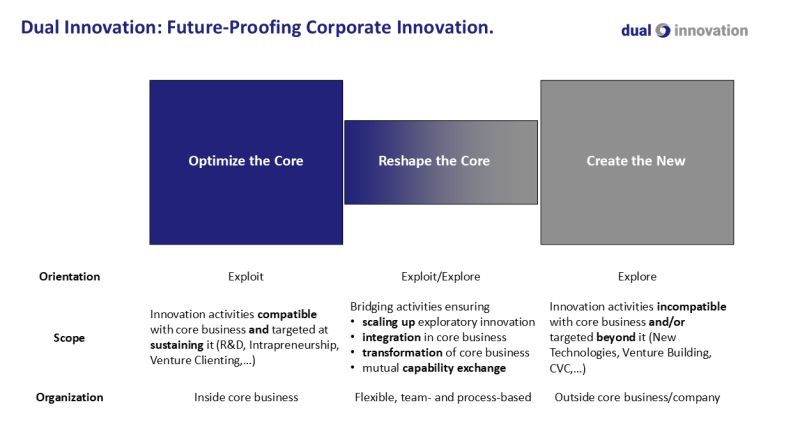 Dual Innovation: Future-Proofing Corporate Innovation.

dual innovation

Optimize the Core

Reshape the Core

Create the New

| | | | |
|---|---|---|---|
| Orientation | Exploit | Exploit/Explore | Explore |
| Scope | Innovation activities compatible with core business and targeted at sustaining it (R&D, Intrapreneurship, Venture Clienting,...) | Bridging activities ensuring • scaling up exploratory innovation • integration in core business • transformation of core business • mutual capability exchange | Innovation activities incompatible with core business and/or targeted beyond it (New Technologies, Venture Building, CVC,...) |
| Organization | Inside core business | Flexible, team- and process-based | Outside core business/company |